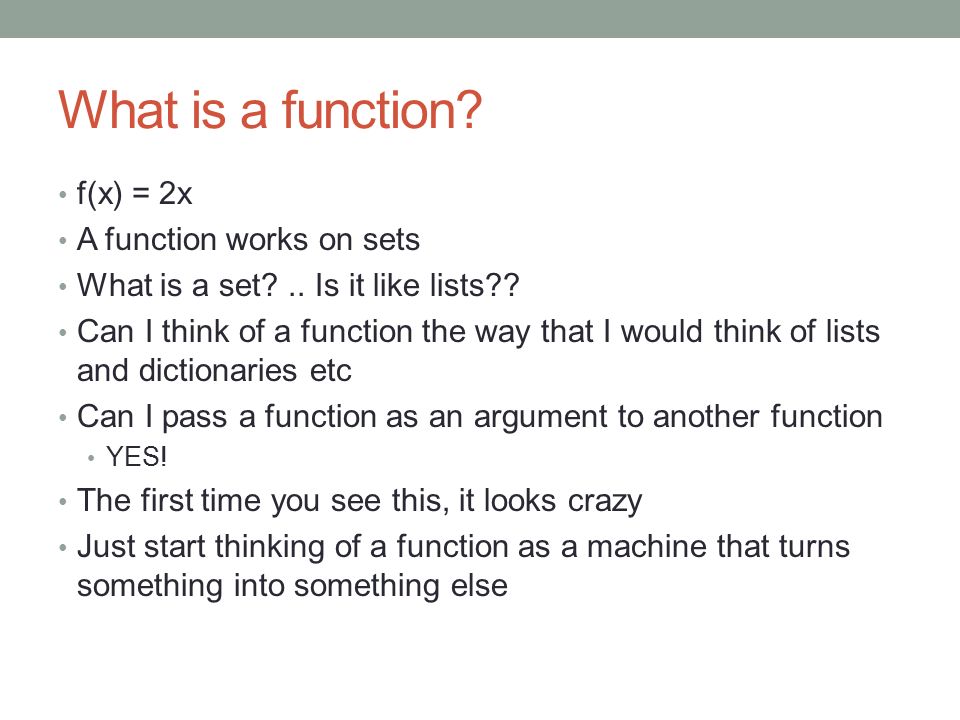 What is a function?

• $f(x) = 2x$
• A function works on sets
• What is a set? .. Is it like lists??
• Can I think of a function the way that I would think of lists and dictionaries etc
• Can I pass a function as an argument to another function
  • YES!
• The first time you see this, it looks crazy
• Just start thinking of a function as a machine that turns something into something else